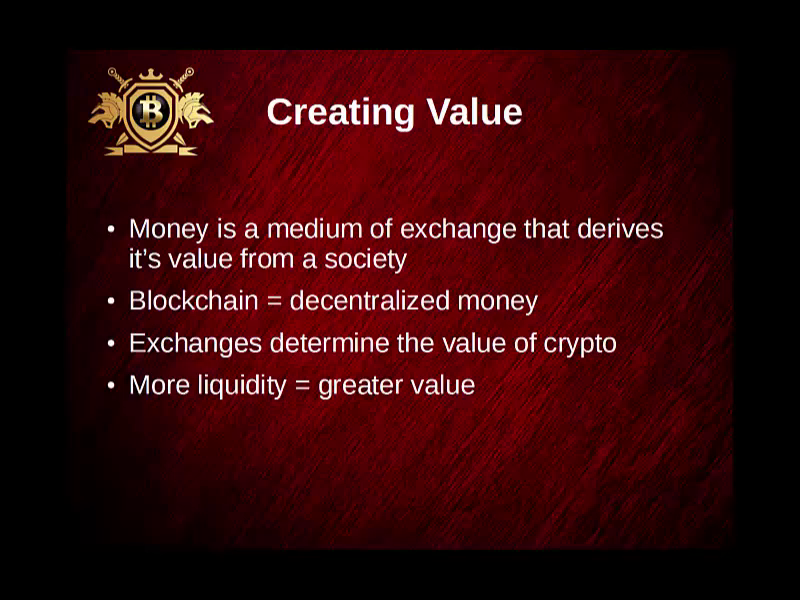 Creating Value

• Money is a medium of exchange that derives it's value from a society
• Blockchain = decentralized money
• Exchanges determine the value of crypto
• More liquidity = greater value